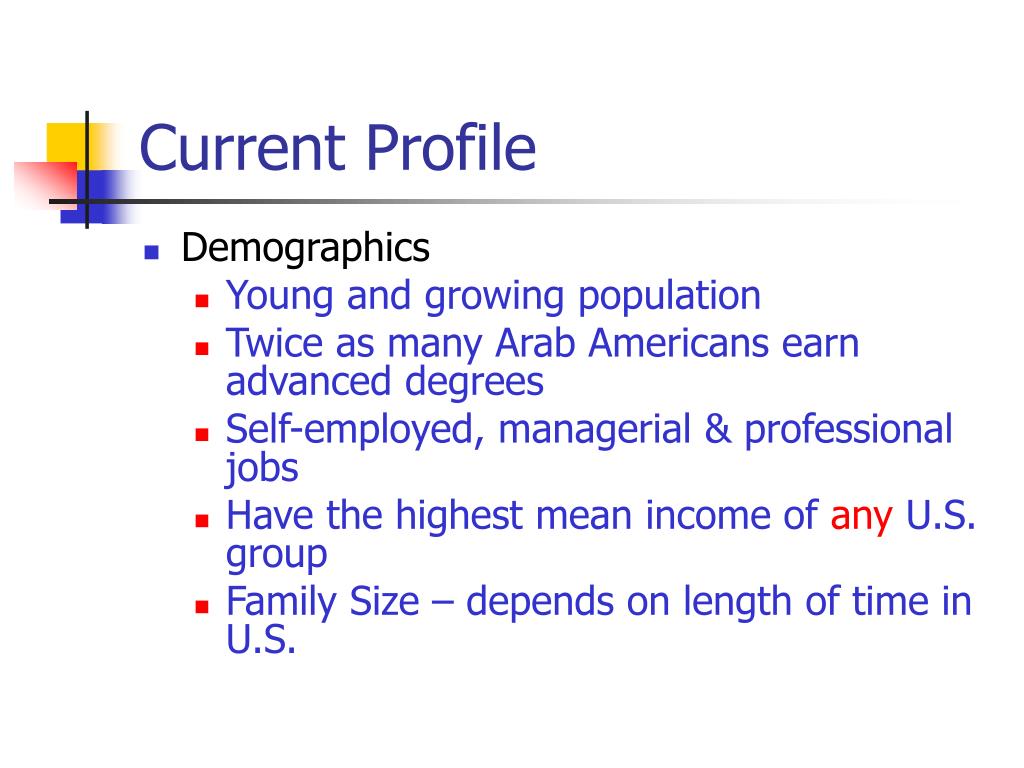 Current Profile

- Demographics
  - Young and growing population
  - Twice as many Arab Americans earn advanced degrees
  - Self-employed, managerial & professional jobs
  - Have the highest mean income of any U.S. group
  - Family Size – depends on length of time in U.S.